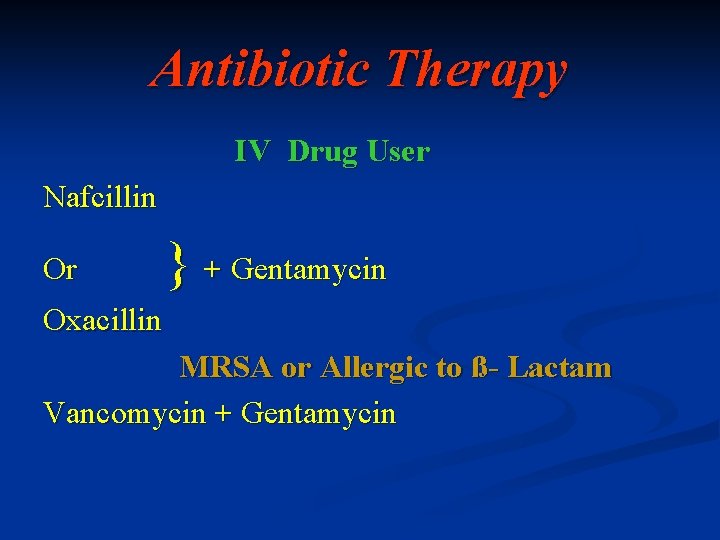 Antibiotic Therapy

IV Drug User

Nafcillin

Or } + Gentamycin

Oxacillin

MRSA or Allergic to ß- Lactam

Vancomycin + Gentamycin